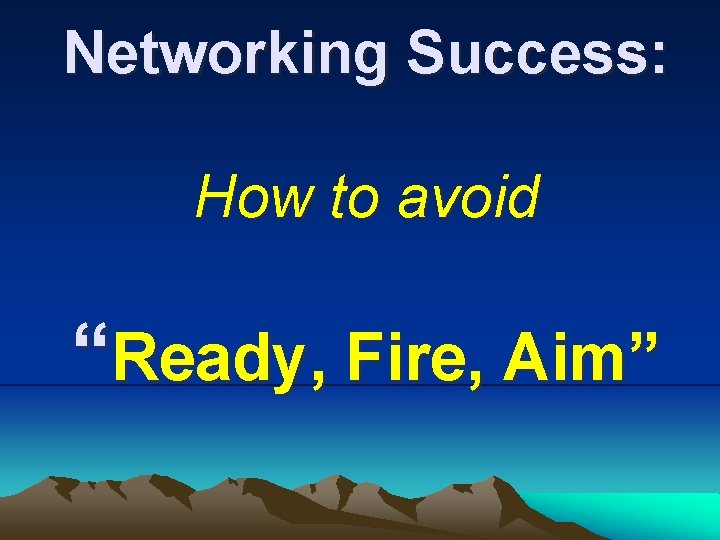 Networking Success:

How to avoid

“Ready, Fire, Aim”